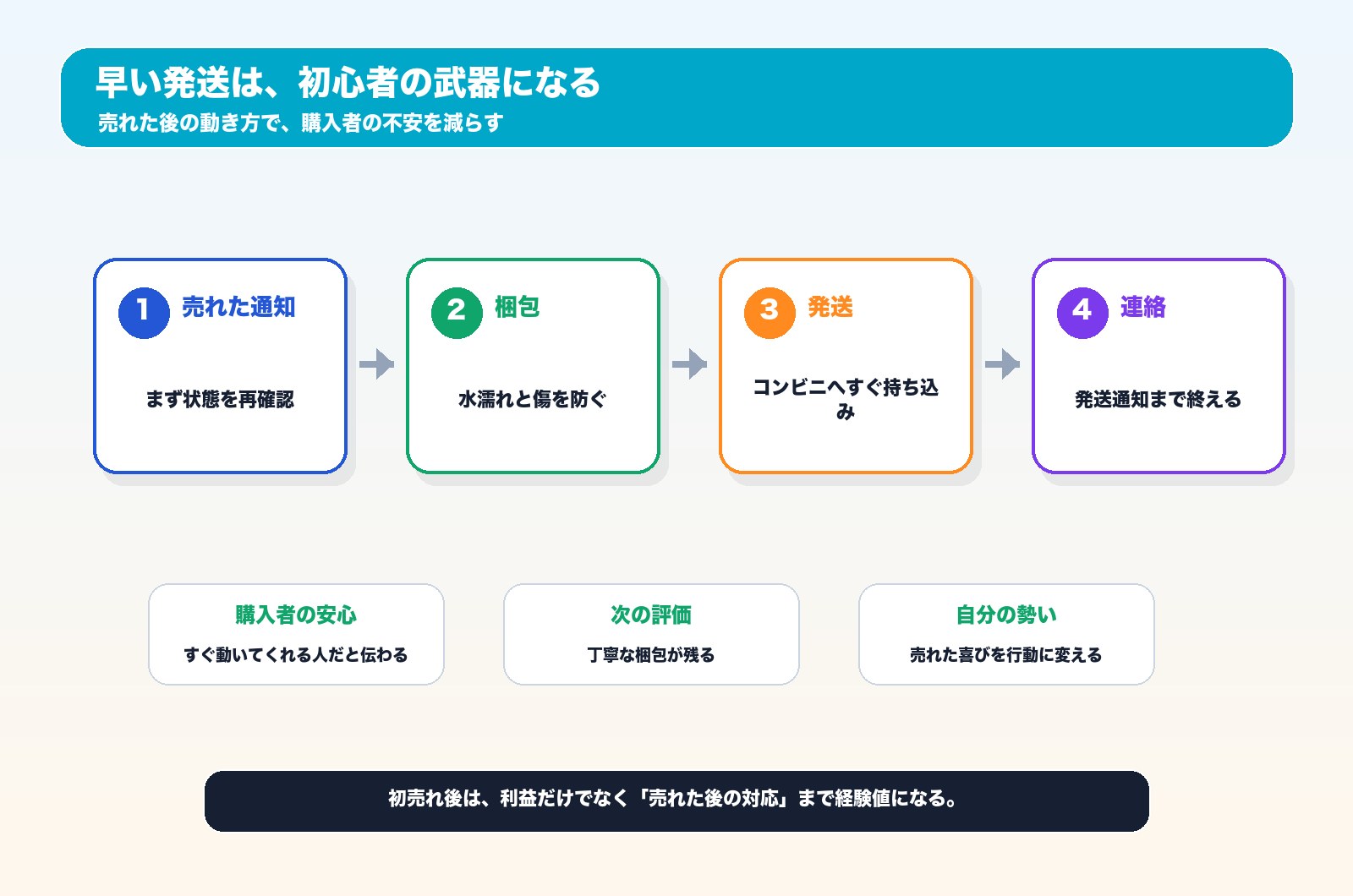 早い発送は、初心者の武器になる
売れた後の動き方で、購入者の不安を減らす

1 売れた通知
まず状態を再確認

2 梱包
水濡れと傷を防ぐ

3 発送
コンビニへすぐ持ち込み

4 連絡
発送通知まで終える

購入者の安心
すぐ動いてくれる人だと伝わる

次の評価
丁寧な梱包が残る

自分の勢い
売れた喜びを行動に変える

初売れ後は、利益だけでなく「売れた後の対応」まで経験値になる。